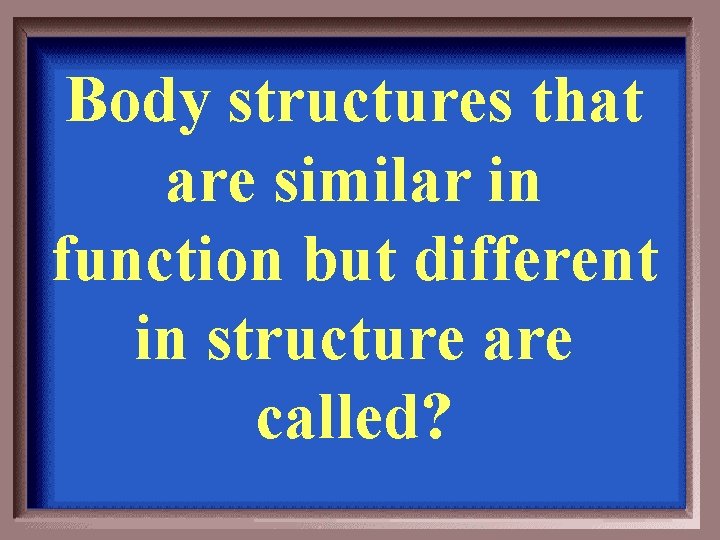 Body structures that are similar in function but different in structure are called?